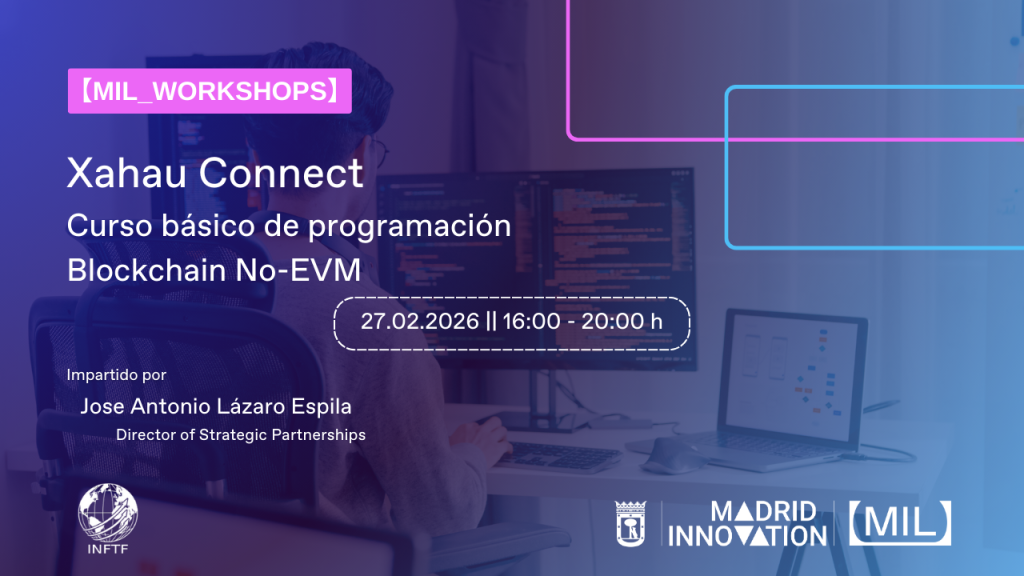 【MIL_WORKSHOPS】

Xahau Connect
Curso básico de programación Blockchain No-EVM

27.02.2026 || 16:00 - 20:00 h

Impartido por
Jose Antonio Lázaro Espila
Director of Strategic Partnerships

INFTF

MADRID INNOVATION 【MIL】